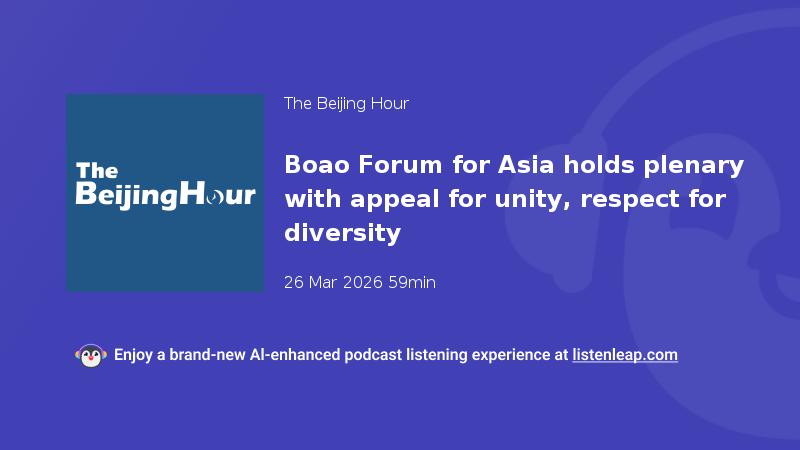 The BeijingHour

The Beijing Hour

Boao Forum for Asia holds plenary with appeal for unity, respect for diversity

26 Mar 2026 59min

Enjoy a brand-new AI-enhanced podcast listening experience at listenleap.com